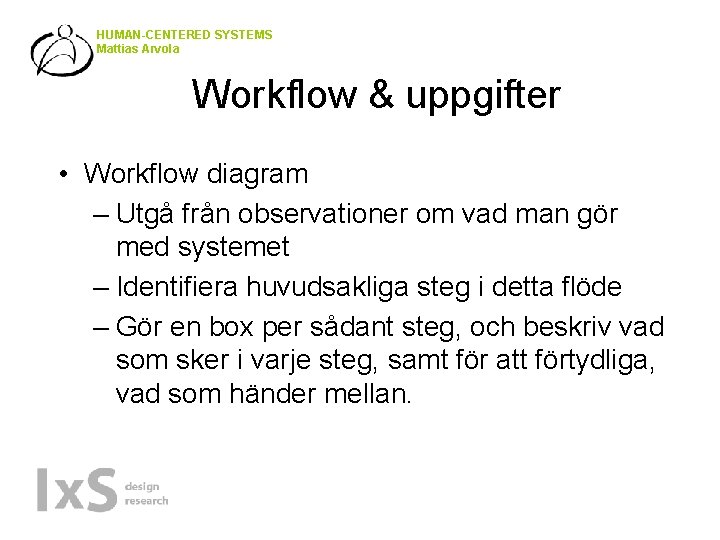 HUMAN-CENTERED SYSTEMS
Mattias Arvola

Workflow & uppgifter

• Workflow diagram
– Utgå från observationer om vad man gör med systemet
– Identifiera huvudsakliga steg i detta flöde
– Gör en box per sådant steg, och beskriv vad som sker i varje steg, samt för att förtydliga, vad som händer mellan.

IxS design research